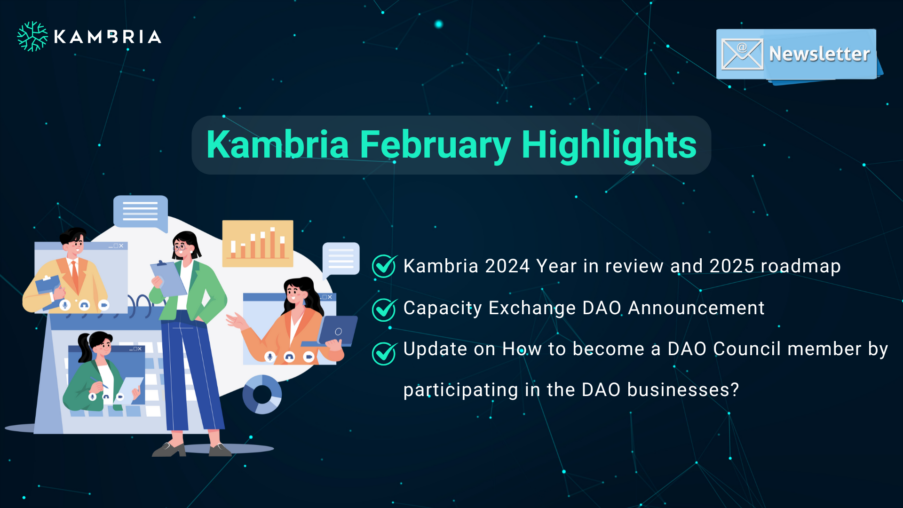 KAMBRIA

Newsletter

Kambria February Highlights

Kambria 2024 Year in review and 2025 roadmap

Capacity Exchange DAO Announcement

Update on How to become a DAO Council member by participating in the DAO businesses?